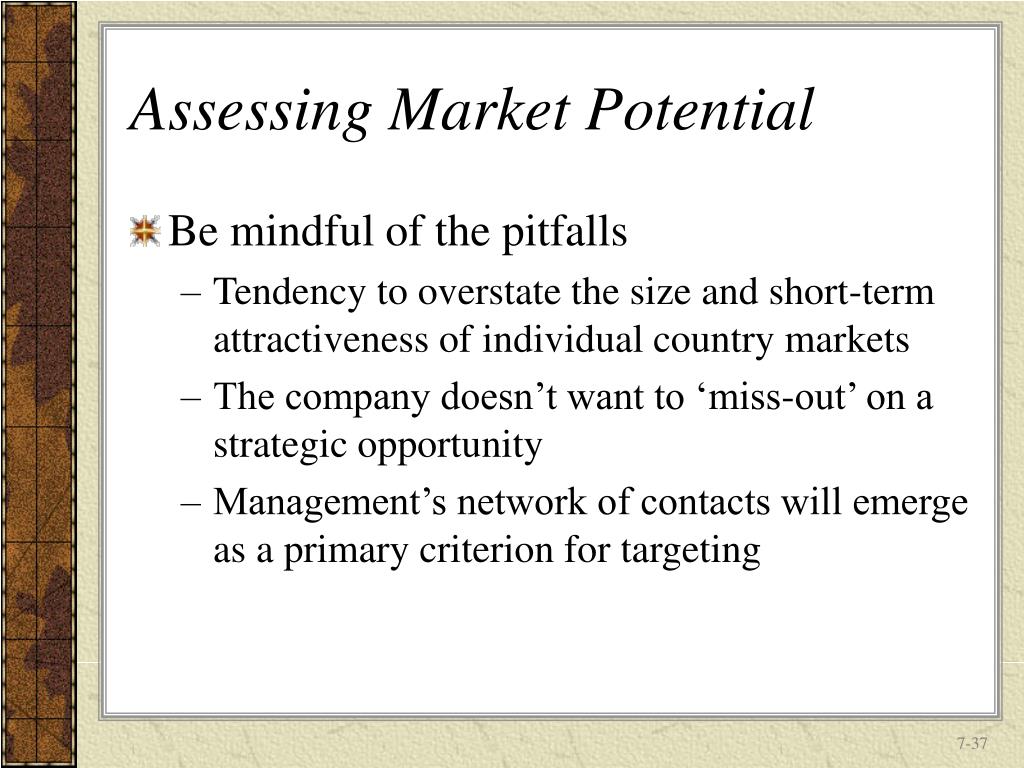 Assessing Market Potential

Be mindful of the pitfalls

– Tendency to overstate the size and short-term attractiveness of individual country markets

– The company doesn’t want to ‘miss-out’ on a strategic opportunity

– Management’s network of contacts will emerge as a primary criterion for targeting

7-37